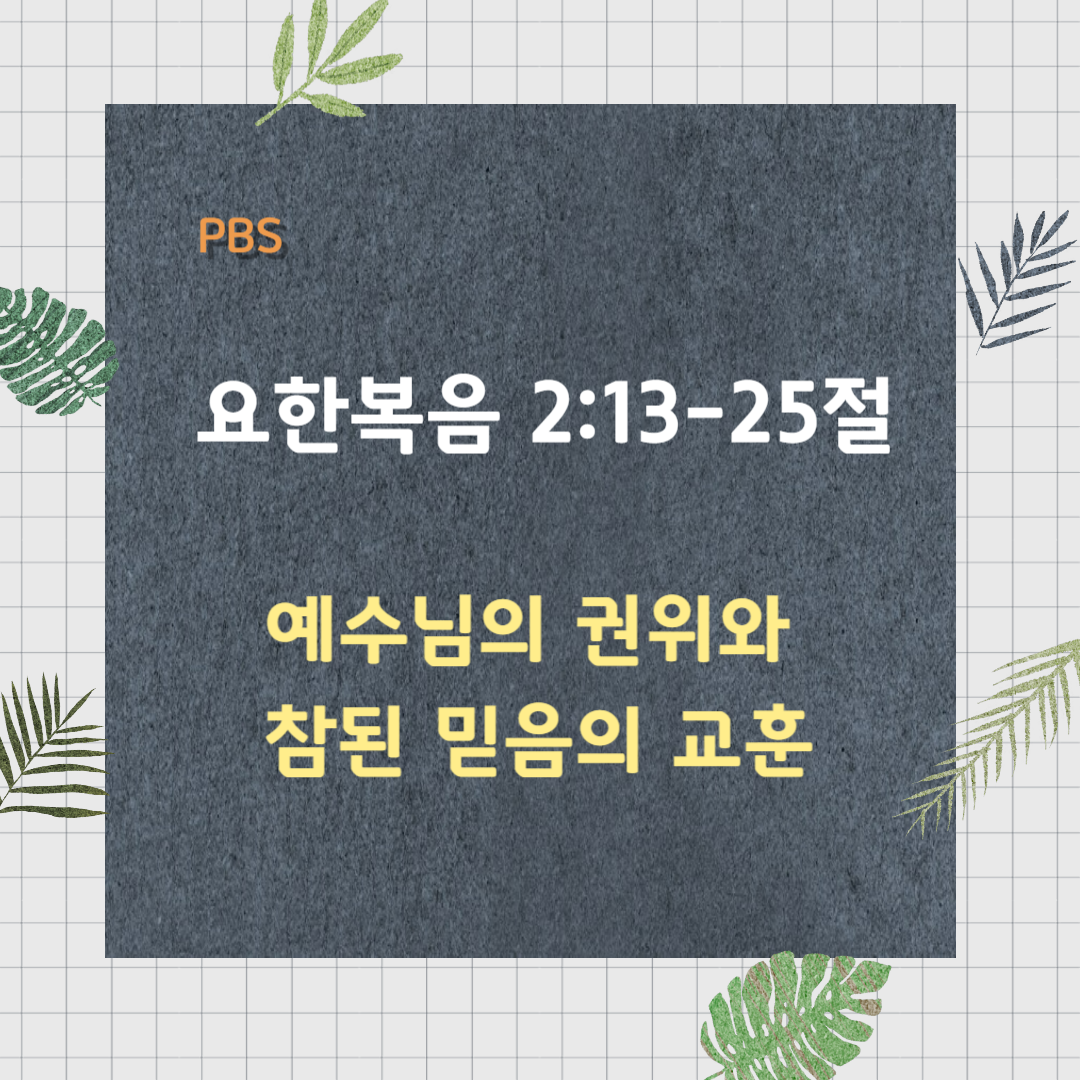 PBS

요한복음 2:13-25절

예수님의 권위와
참된 믿음의 교훈